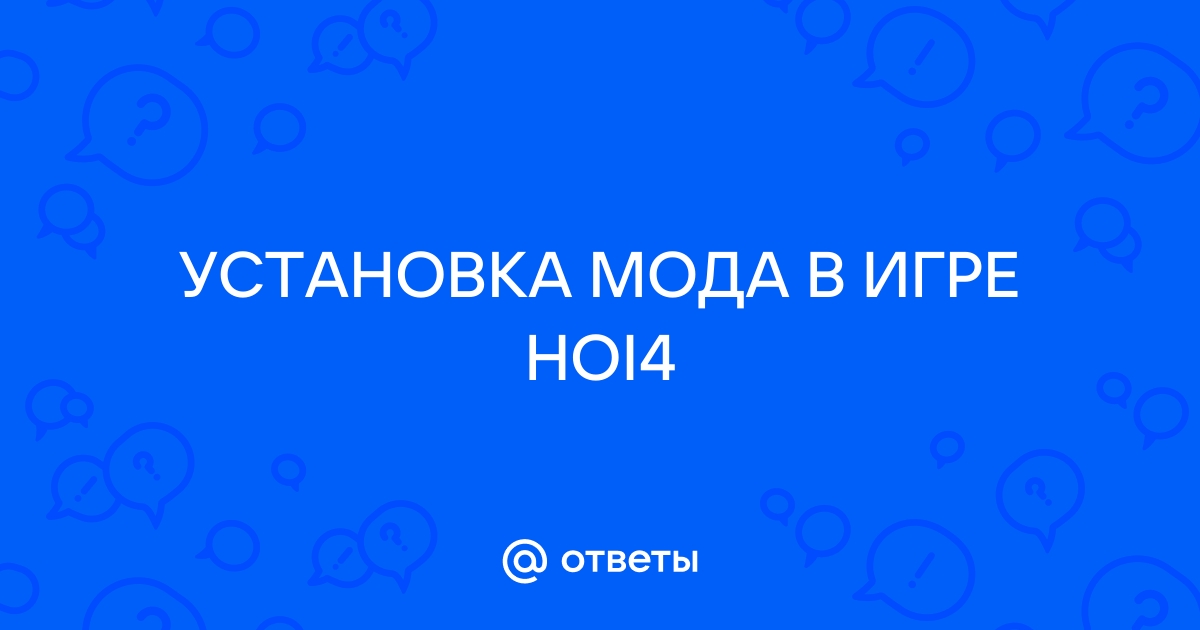 УСТАНОВКА МОДА В ИГРЕ HOI4

@ ответы